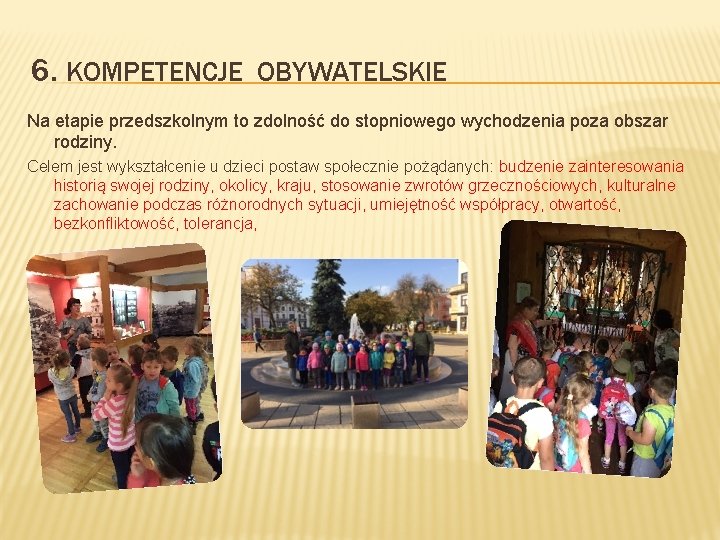 6. KOMPETENCJE OBYWATELSKIE

Na etapie przedszkolnym to zdolność do stopniowego wychodzenia poza obszar rodziny.

Celem jest wykształcenie u dzieci postaw społecznie pożądanych: budzenie zainteresowania historią swojej rodziny, okolicy, kraju, stosowanie zwrotów grzecznościowych, kulturalne zachowanie podczas różnorodnych sytuacji, umiejętność współpracy, otwartość, bezkonfliktowość, tolerancja,